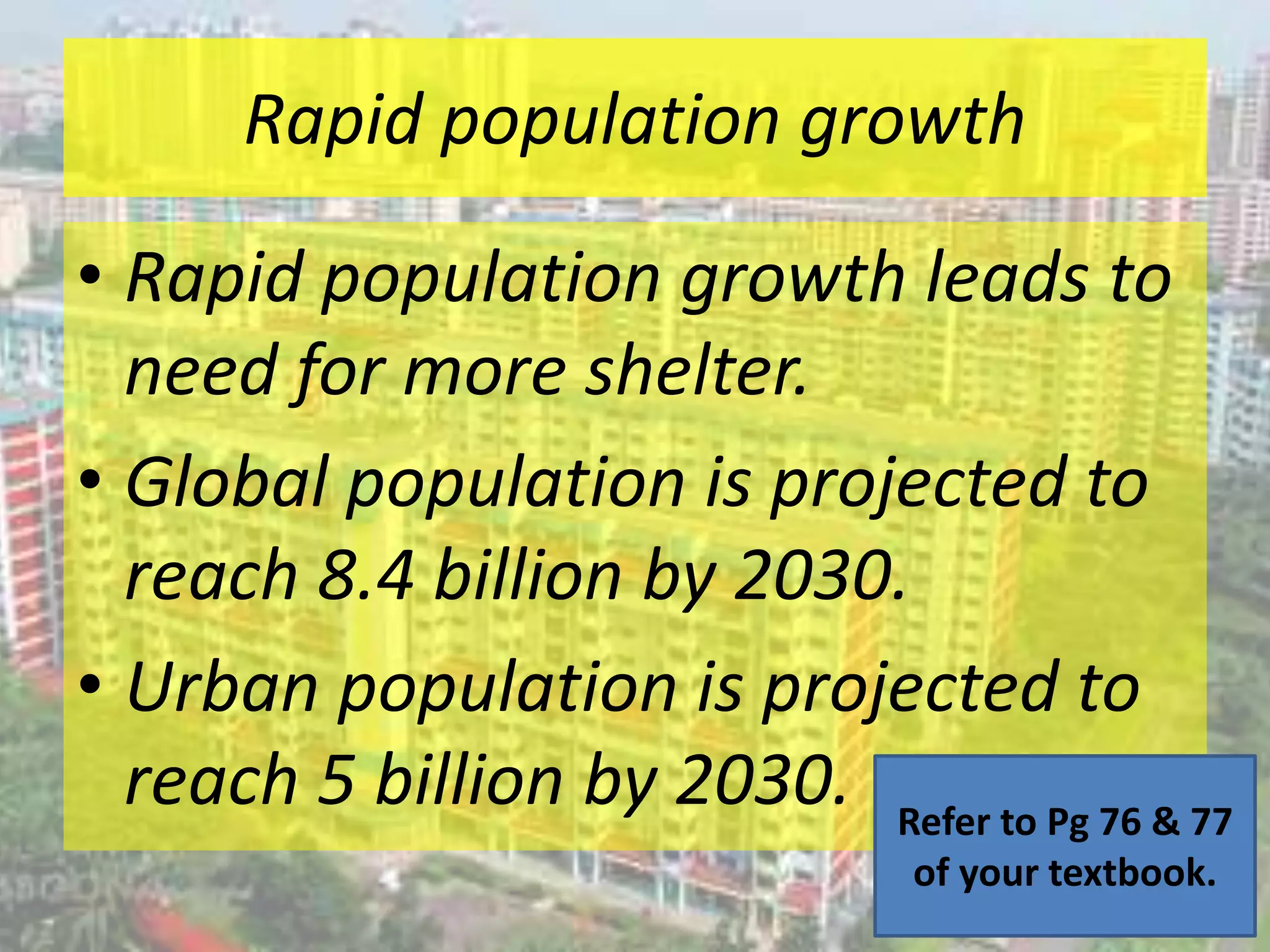 Rapid population growth

• Rapid population growth leads to need for more shelter.

• Global population is projected to reach 8.4 billion by 2030.

• Urban population is projected to reach 5 billion by 2030.

Refer to Pg 76 & 77 of your textbook.